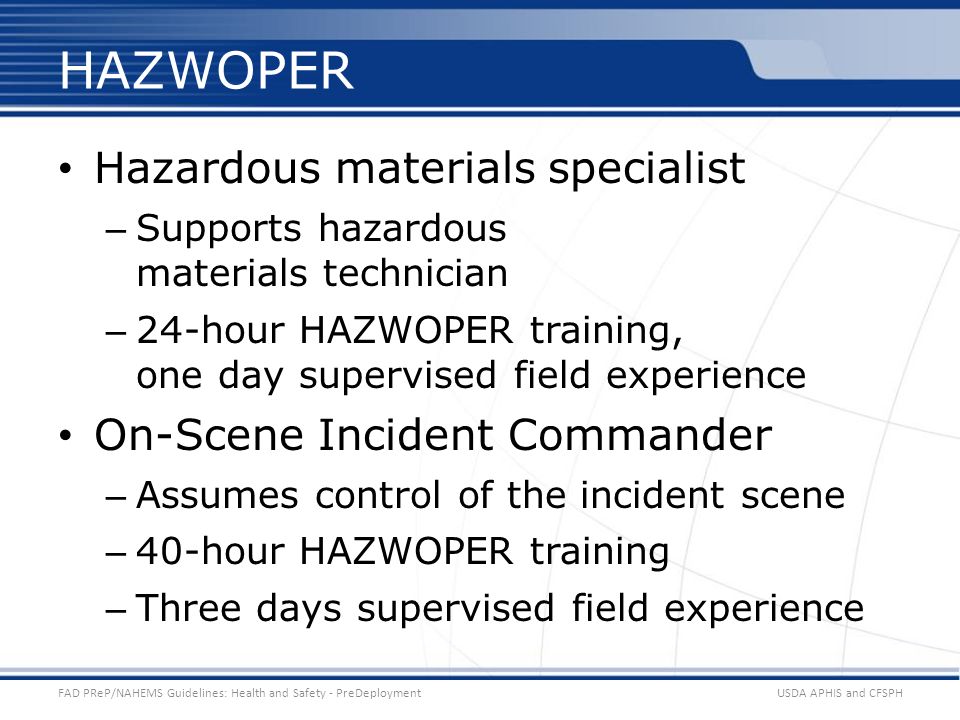 HAZWOPER

• Hazardous materials specialist
– Supports hazardous materials technician
– 24-hour HAZWOPER training, one day supervised field experience
• On-Scene Incident Commander
– Assumes control of the incident scene
– 40-hour HAZWOPER training
– Three days supervised field experience

FAD PReP/NAHEMS Guidelines: Health and Safety - PreDeployment
USDA APHIS and CFSPH